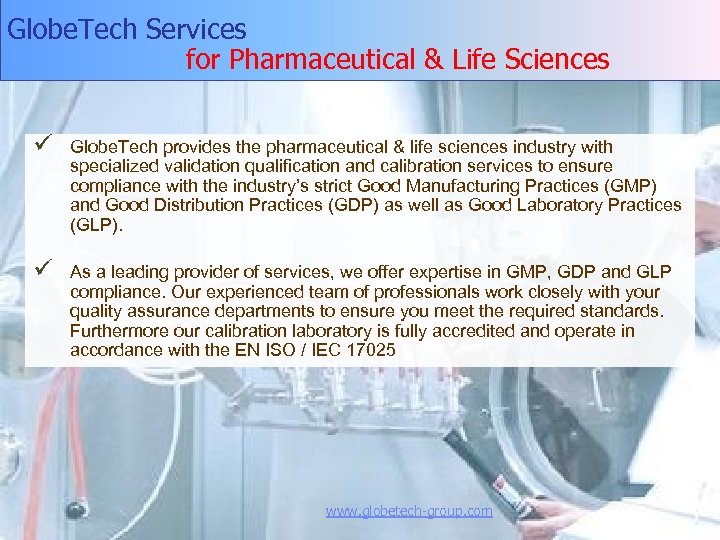 GlobeTech Services
for Pharmaceutical & Life Sciences

✓ GlobeTech provides the pharmaceutical & life sciences industry with specialized validation qualification and calibration services to ensure compliance with the industry's strict Good Manufacturing Practices (GMP) and Good Distribution Practices (GDP) as well as Good Laboratory Practices (GLP).

✓ As a leading provider of services, we offer expertise in GMP, GDP and GLP compliance. Our experienced team of professionals work closely with your quality assurance departments to ensure you meet the required standards. Furthermore our calibration laboratory is fully accredited and operate in accordance with the EN ISO / IEC 17025

www.globetech-group.com